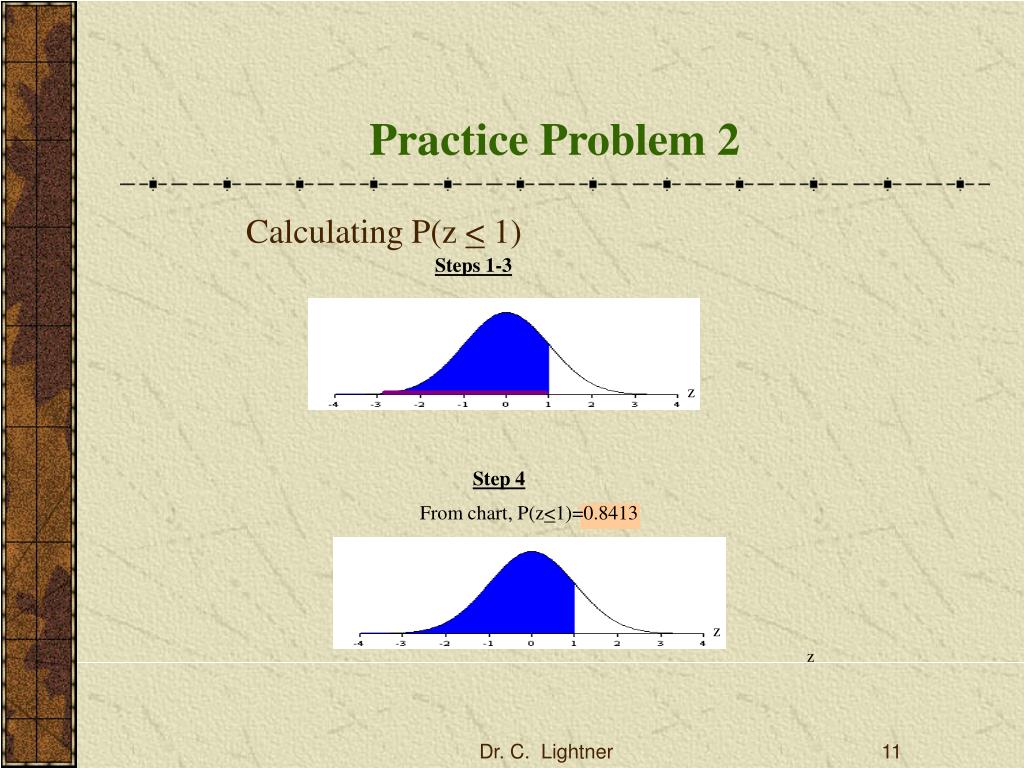 Practice Problem 2

Calculating P(z $\leq$ 1)

Steps 1-3

-4 -3 -2 -1 0 1 2 3 4 z

Step 4

From chart, P(z$\leq$1)=0.8413

-4 -3 -2 -1 0 1 2 3 4 z

z

Dr. C. Lightner

11